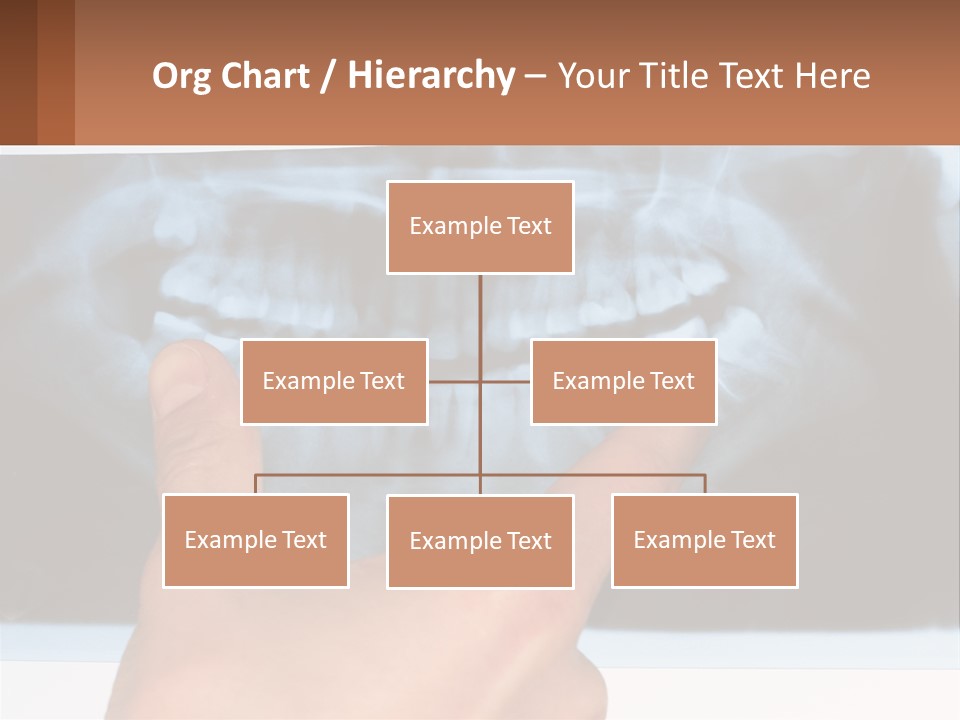 Org Chart / Hierarchy – Your Title Text Here

Example Text

Example Text

Example Text

Example Text

Example Text

Example Text